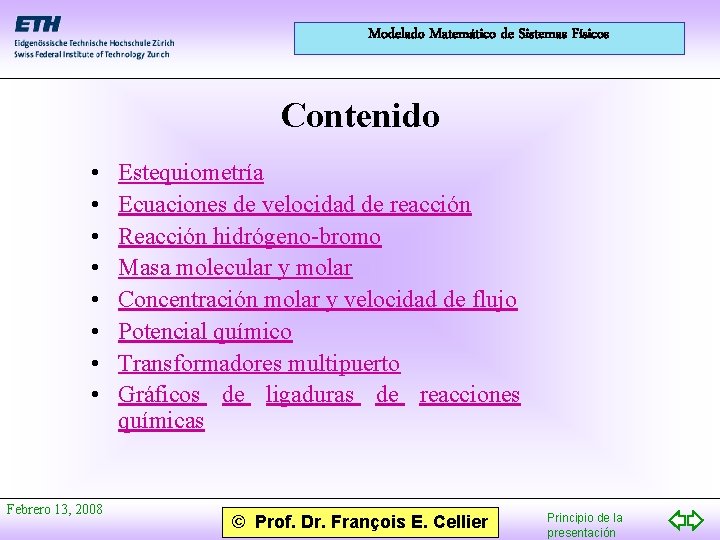 ETH
Eidgenössische Technische Hochschule Zürich
Swiss Federal Institute of Technology Zurich

Modelado Matemático de Sistemas Físicos

Contenido

• Estequiometría
• Ecuaciones de velocidad de reacción
• Reacción hidrógeno-bromo
• Masa molecular y molar
• Concentración molar y velocidad de flujo
• Potencial químico
• Transformadores multipuerto
• Gráficos de ligaduras de reacciones químicas

Febrero 13, 2008

© Prof. Dr. François E. Cellier

Principio de la presentación